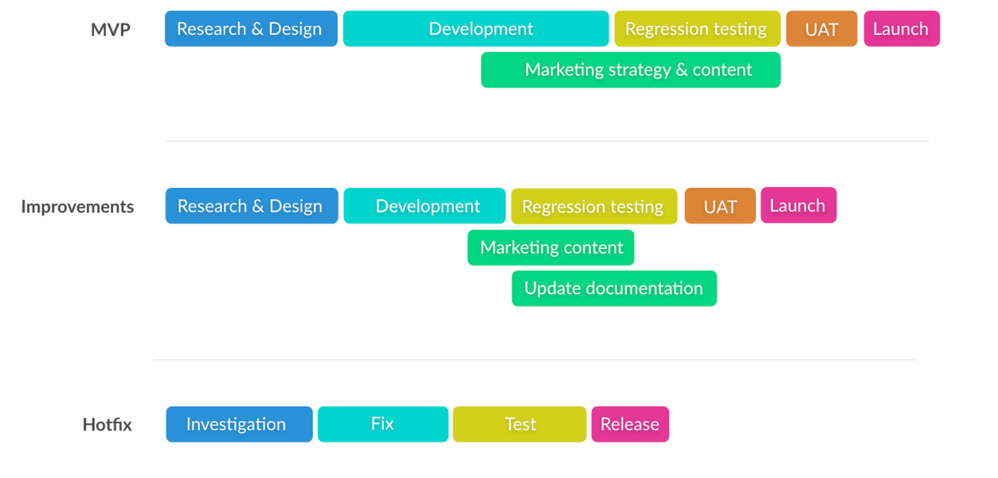 MVP
Research & Design
Development
Regression testing
UAT
Launch
Marketing strategy & content

Improvements
Research & Design
Development
Regression testing
UAT
Launch
Marketing content
Update documentation

Hotfix
Investigation
Fix
Test
Release